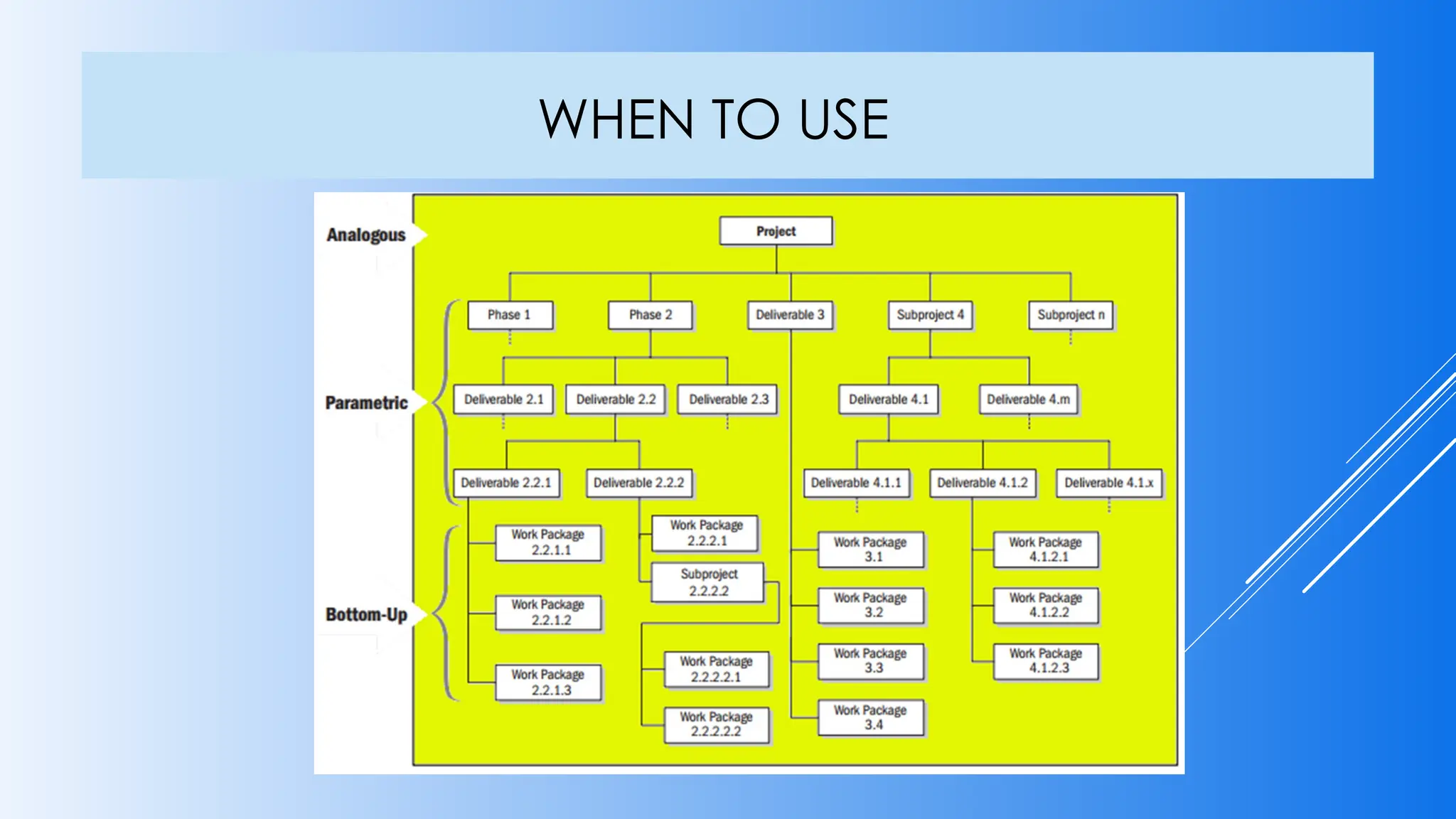 WHEN TO USE

Analogous

Parametric

Bottom-Up

Project

Phase 1

Phase 2

Deliverable 3

Subproject 4

Subproject n

Deliverable 2.1

Deliverable 2.2

Deliverable 2.3

Deliverable 4.1

Deliverable 4.m

Deliverable 2.2.1

Deliverable 2.2.2

Deliverable 4.1.1

Deliverable 4.1.2

Deliverable 4.1.x

Work Package 2.2.1.1

Work Package 2.2.1.2

Work Package 2.2.1.3

Work Package 2.2.2.1

Subproject 2.2.2.2

Work Package 2.2.2.2.1

Work Package 2.2.2.2.2

Work Package 3.1

Work Package 3.2

Work Package 3.3

Work Package 3.4

Work Package 4.1.2.1

Work Package 4.1.2.2

Work Package 4.1.2.3